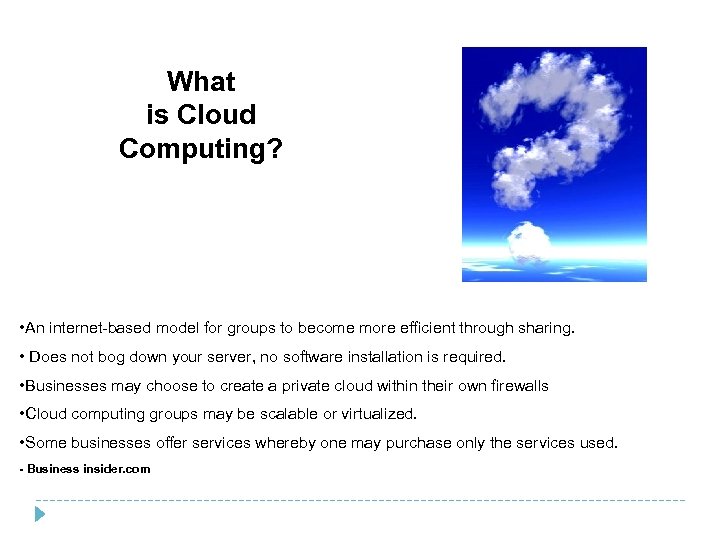 What is Cloud Computing?

•An internet-based model for groups to become more efficient through sharing.

• Does not bog down your server, no software installation is required.

•Businesses may choose to create a private cloud within their own firewalls

•Cloud computing groups may be scalable or virtualized.

•Some businesses offer services whereby one may purchase only the services used.

- Business insider.com